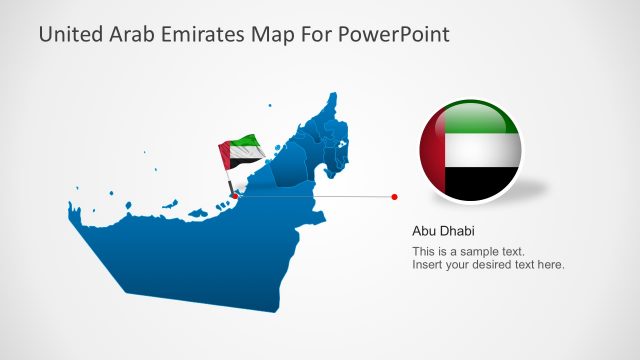 United Arab Emirates Map For PowerPoint

Abu Dhabi

This is a sample text.
Insert your desired text here.